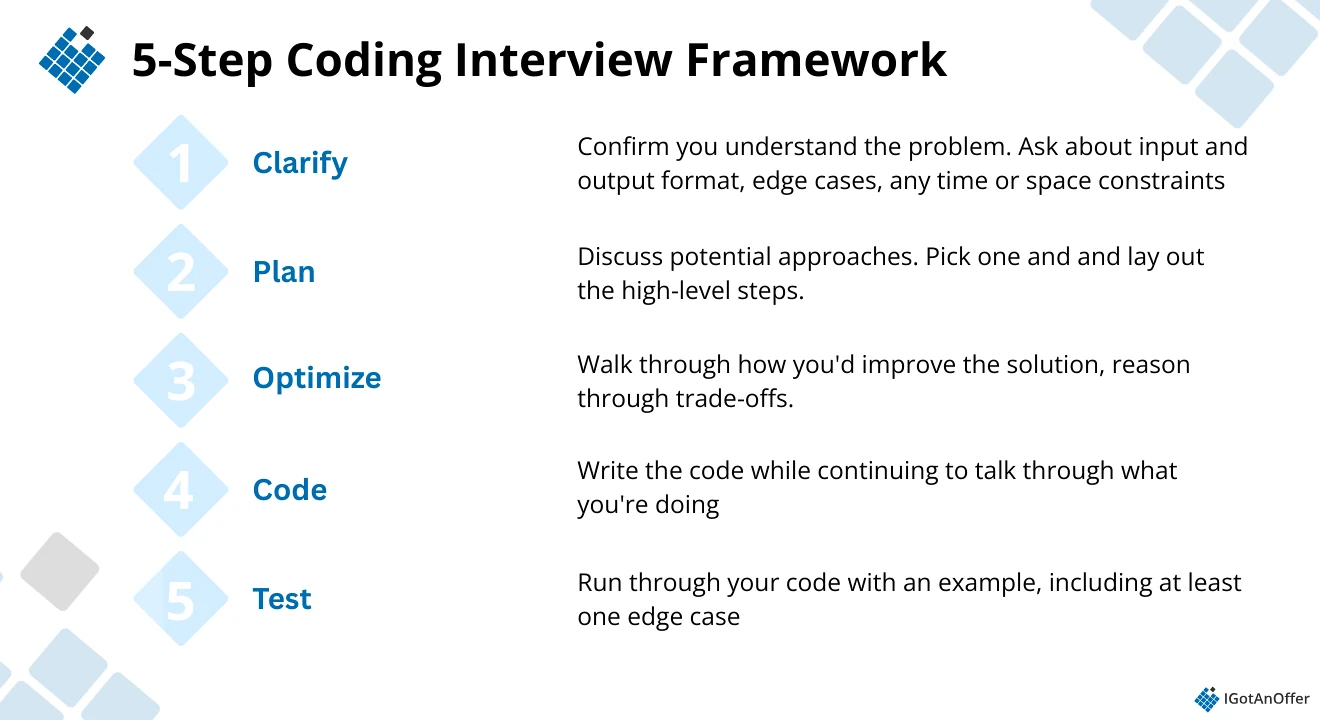 5-Step Coding Interview Framework

1 Clarify

Confirm you understand the problem. Ask about input and output format, edge cases, any time or space constraints

2 Plan

Discuss potential approaches. Pick one and and lay out the high-level steps.

3 Optimize

Walk through how you'd improve the solution, reason through trade-offs.

4 Code

Write the code while continuing to talk through what you're doing

5 Test

Run through your code with an example, including at least one edge case

IGotAnOffer